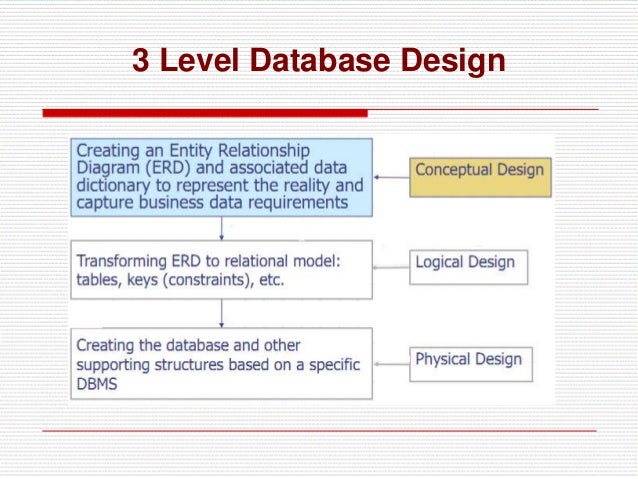 3 Level Database Design

Creating an Entity Relationship Diagram (ERD) and associated data dictionary to represent the reality and capture business data requirements

Conceptual Design

Transforming ERD to relational model: tables, keys (constraints), etc.

Logical Design

Creating the database and other supporting structures based on a specific DBMS

Physical Design